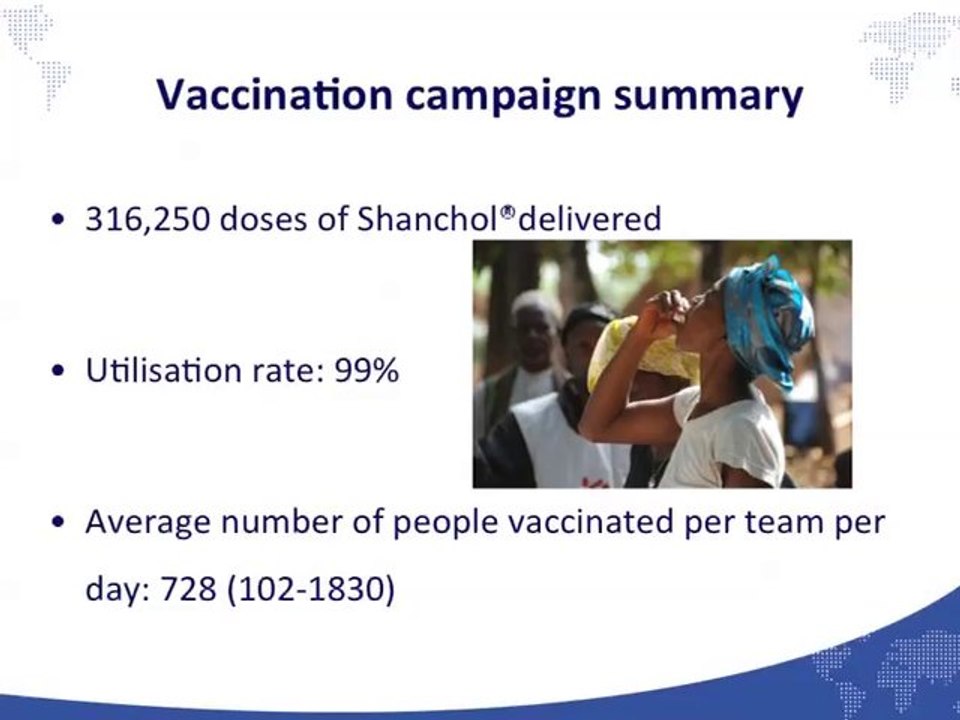 Vaccination campaign summary

• 316,250 doses of Shanchol® delivered

• Utilisation rate: 99%

• Average number of people vaccinated per team per day: 728 (102-1830)